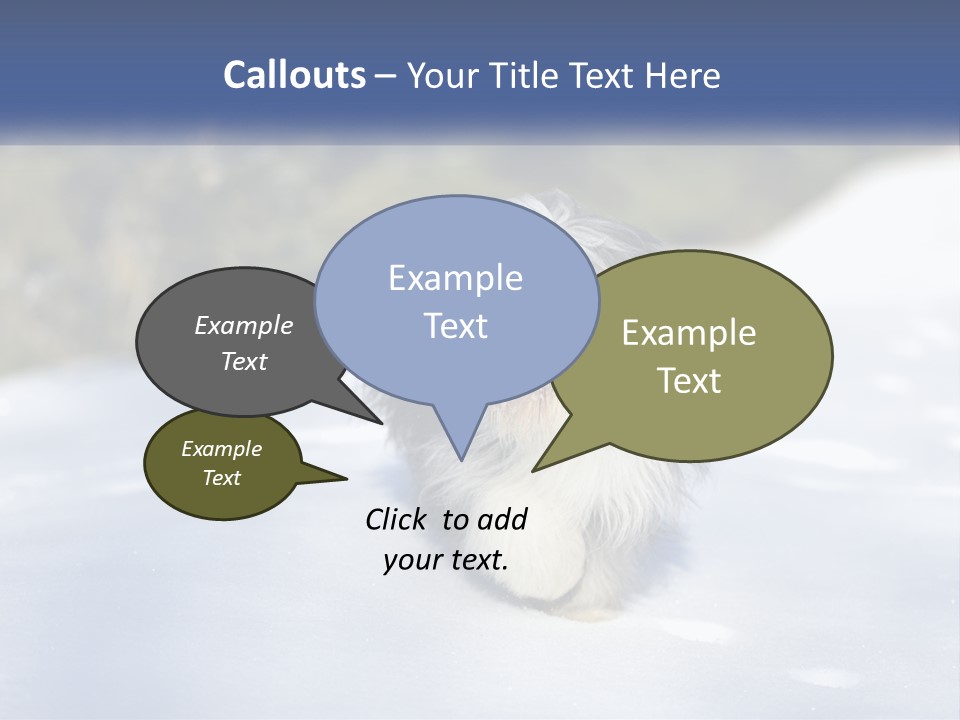 Callouts – Your Title Text Here

Example Text

Example Text

Example Text

Example Text

Click to add your text.